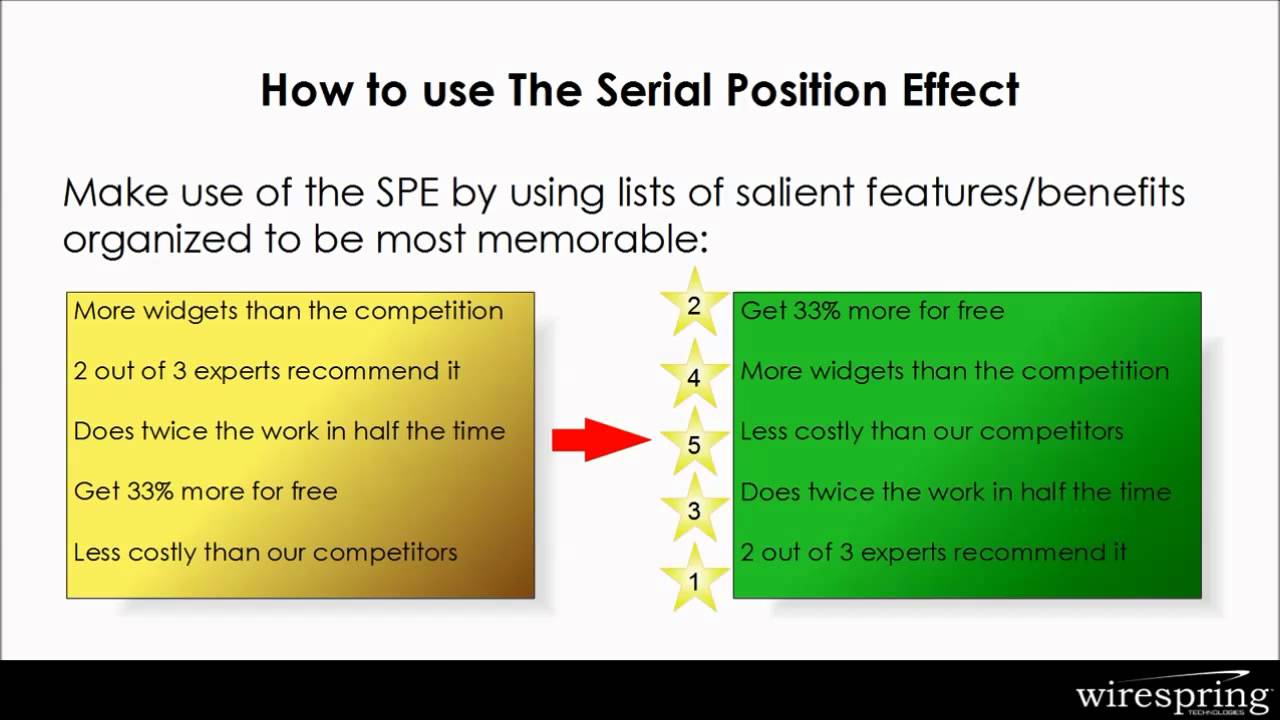 How to use The Serial Position Effect

Make use of the SPE by using lists of salient features/benefits organized to be most memorable:

More widgets than the competition

2 out of 3 experts recommend it

Does twice the work in half the time

Get 33% more for free

Less costly than our competitors

2 Get 33% more for free

4 More widgets than the competition

5 Less costly than our competitors

3 Does twice the work in half the time

1 2 out of 3 experts recommend it

wirespring TECHNOLOGIES